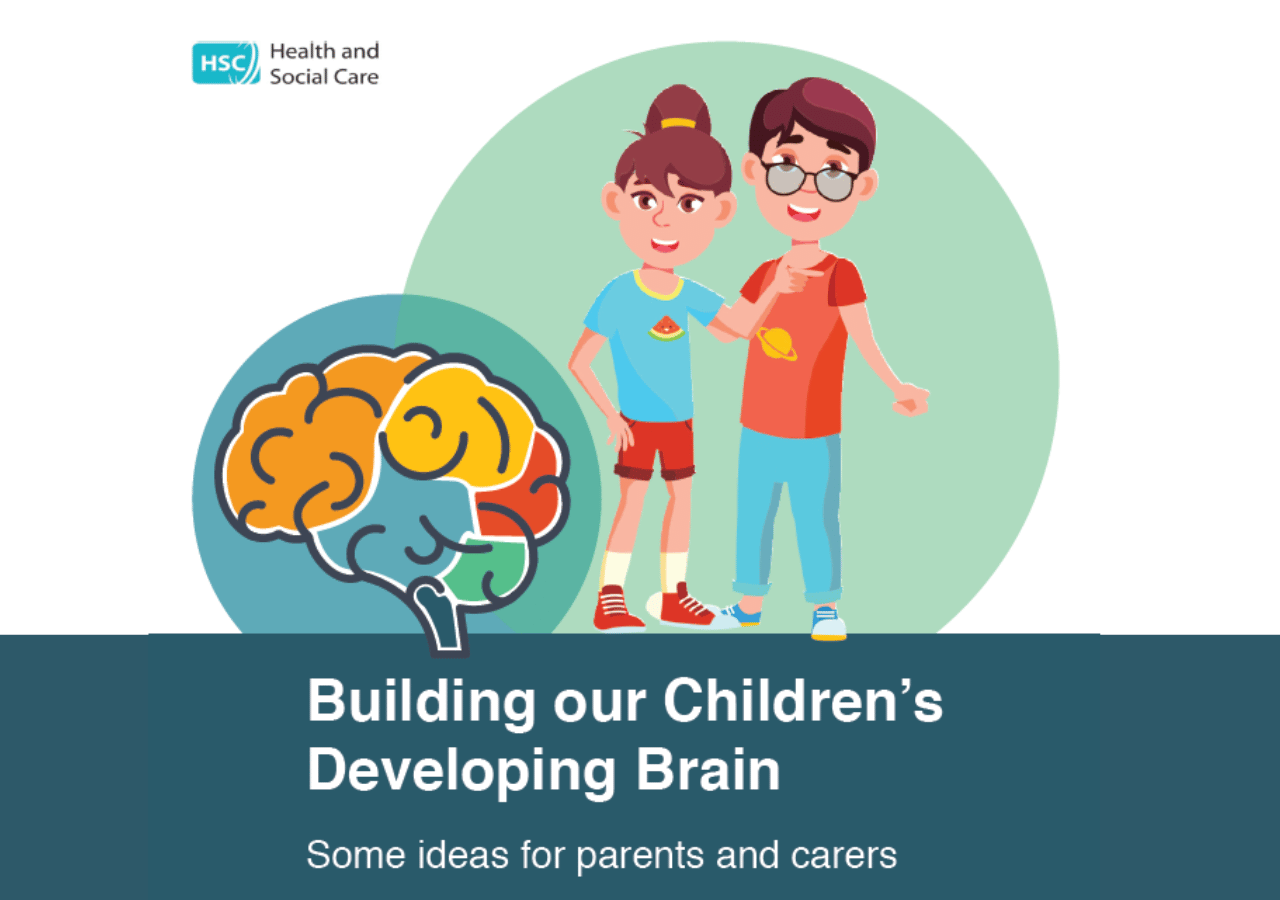 HSC Health and Social Care

Building our Children's Developing Brain

Some ideas for parents and carers